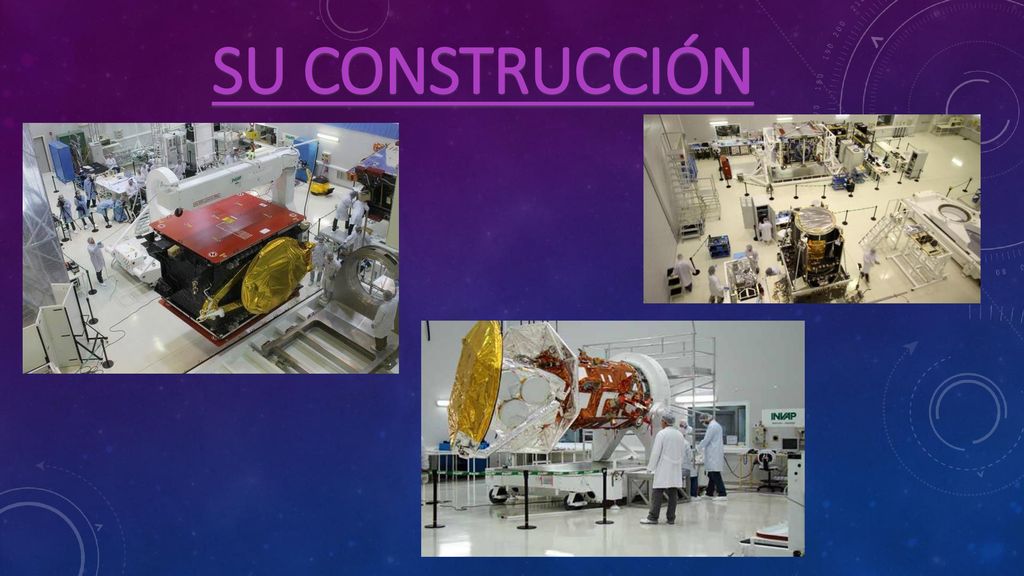 SU CONSTRUCCIÓN

INVAP